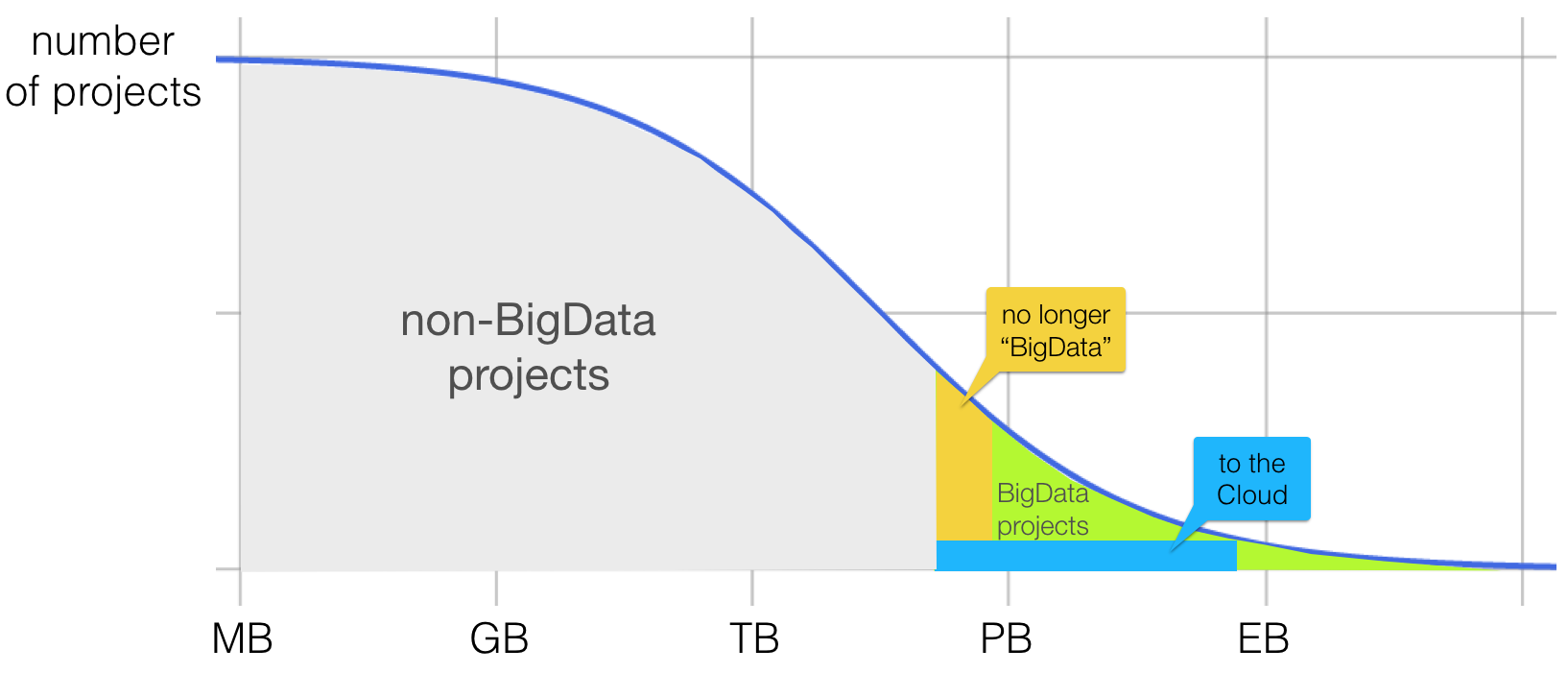 number of projects

non-BigData projects

no longer “BigData”

BigData projects

to the Cloud

MB
GB
TB
PB
EB